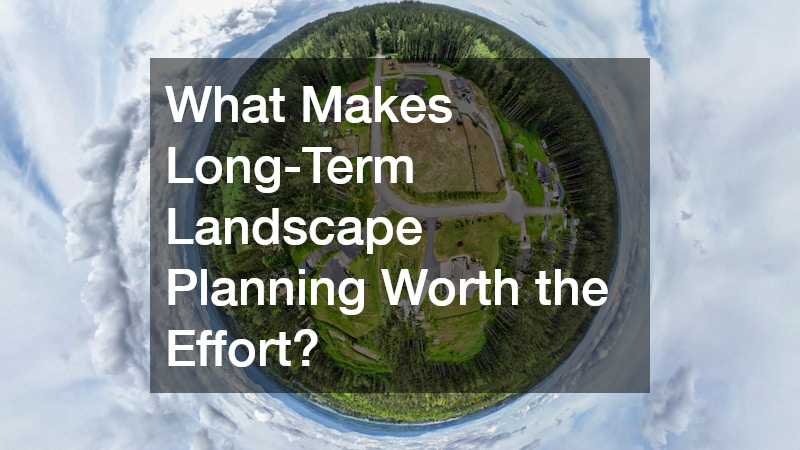 What Makes Long-Term Landscape Planning Worth the Effort?